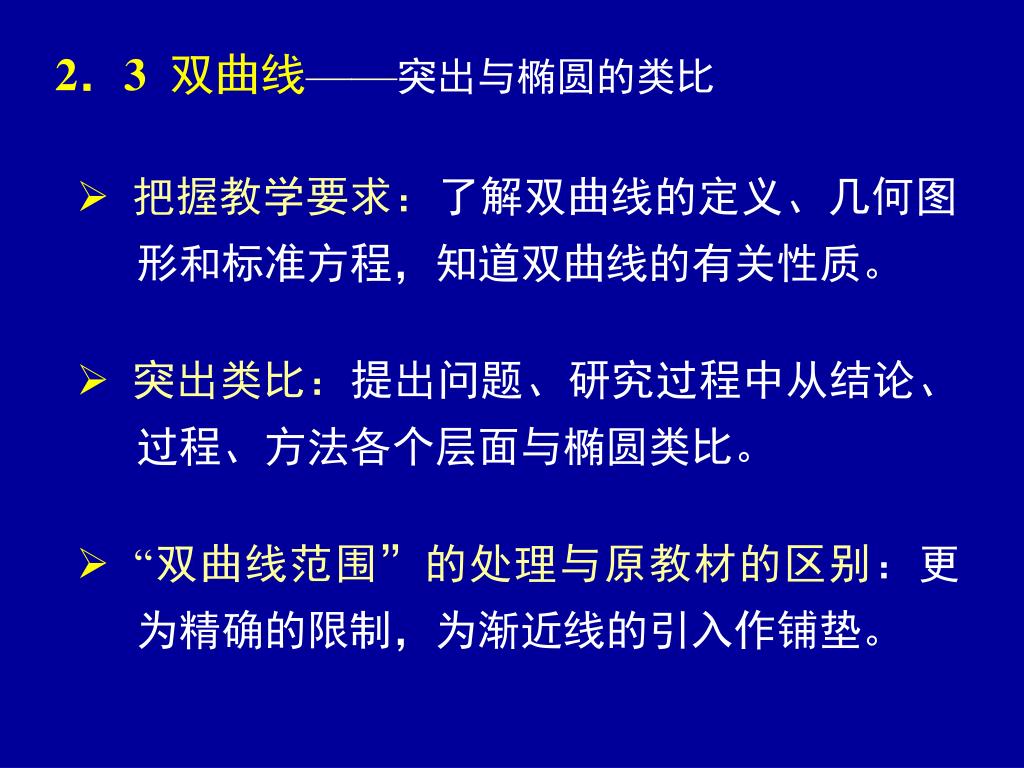 2．3 双曲线——突出与椭圆的类比

➢ 把握教学要求：了解双曲线的定义、几何图形和标准方程，知道双曲线的有关性质。

➢ 突出类比：提出问题、研究过程中从结论、过程、方法各个层面与椭圆类比。

➢ “双曲线范围”的处理与原教材的区别：更为精确的限制，为渐近线的引入作铺垫。